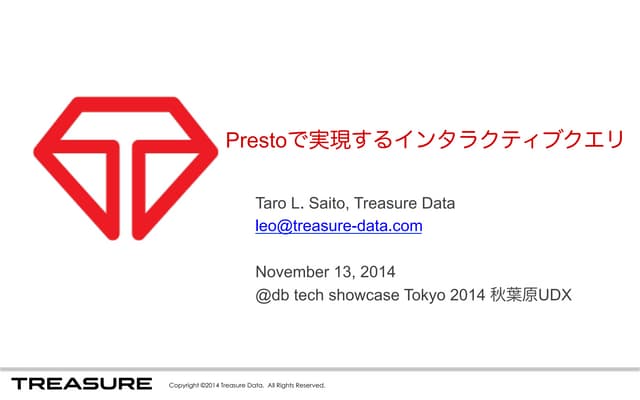 Prestoで実現するインタラクティブクエリ

Taro L. Saito, Treasure Data
leo@treasure-data.com

November 13, 2014
@db tech showcase Tokyo 2014 秋葉原UDX

TREASURE Copyright ©2014 Treasure Data. All Rights Reserved.